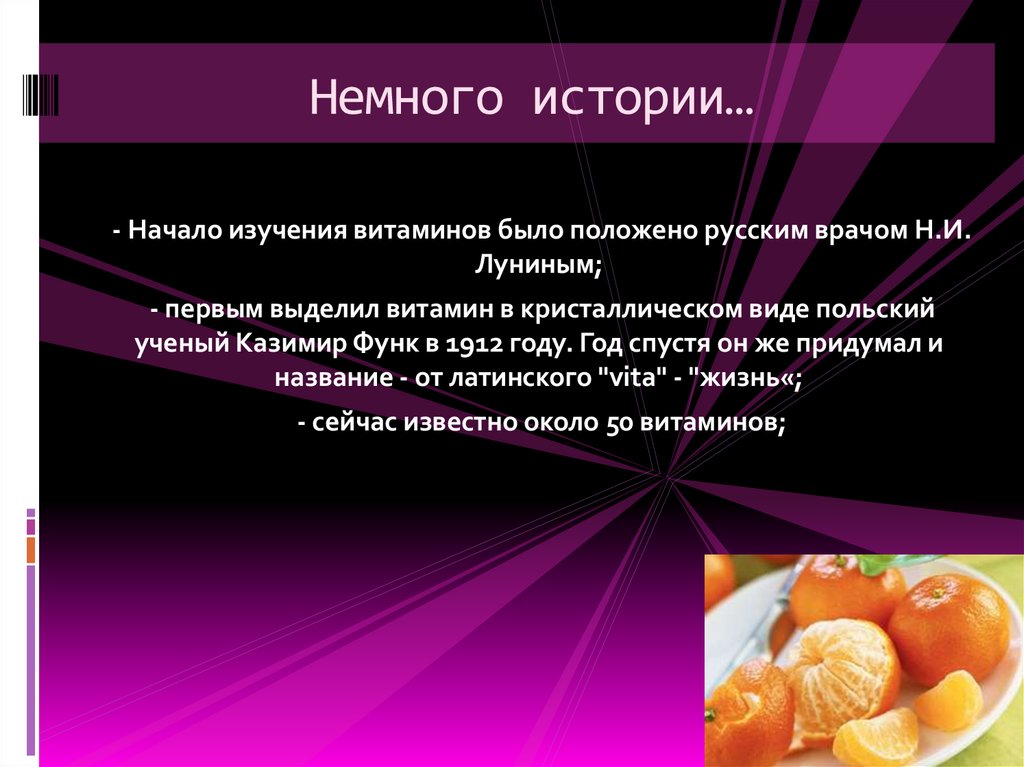 Немного истории…

- Начало изучения витаминов было положено русским врачом Н.И. Луниным;

- первым выделил витамин в кристаллическом виде польский ученый Казимир Функ в 1912 году. Год спустя он же придумал и название - от латинского "vita" - "жизнь«;

- сейчас известно около 50 витаминов;